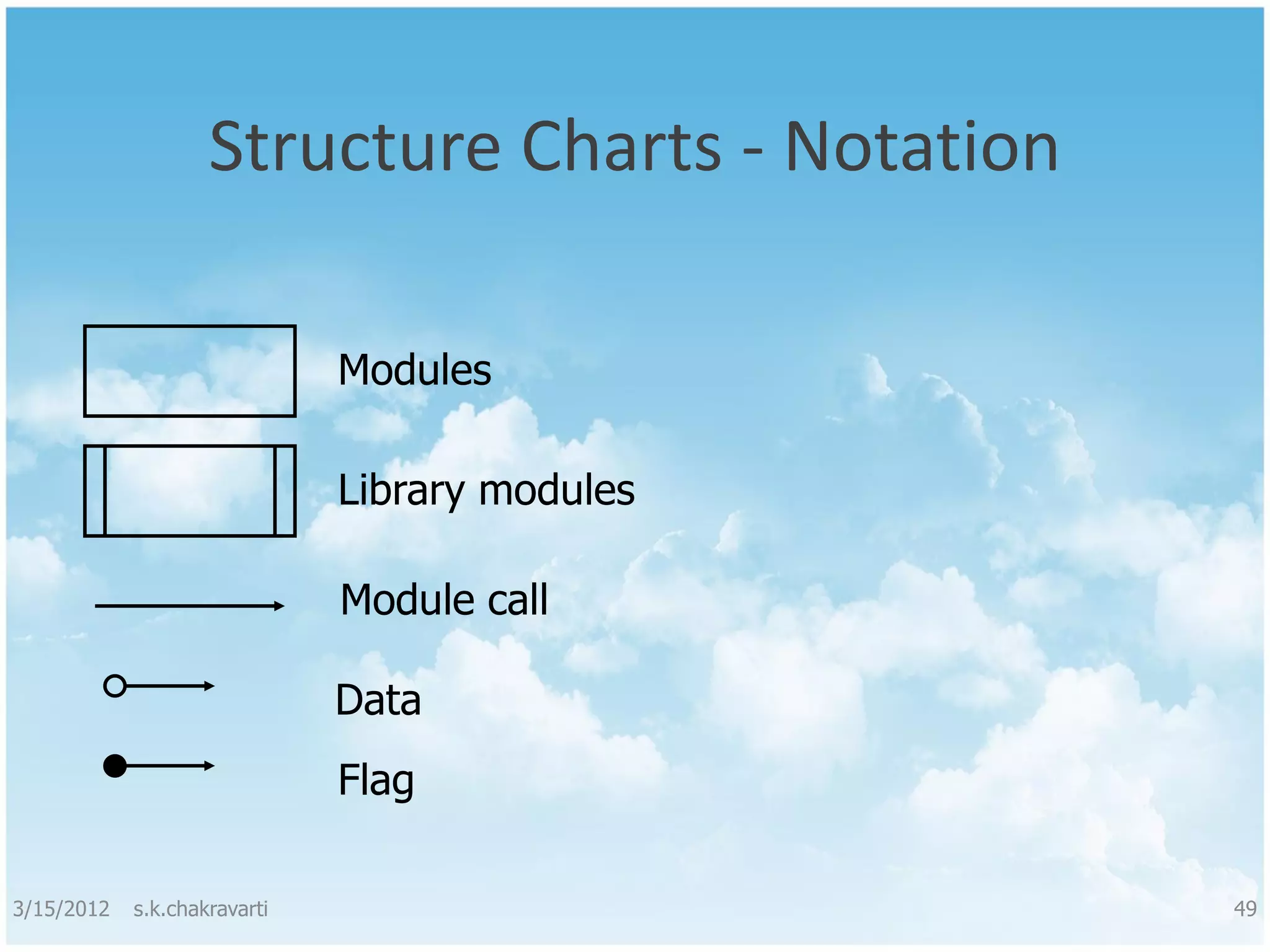 Structure Charts - Notation

Modules

Library modules

Module call

Data

Flag

3/15/2012 s.k.chakravarti

49